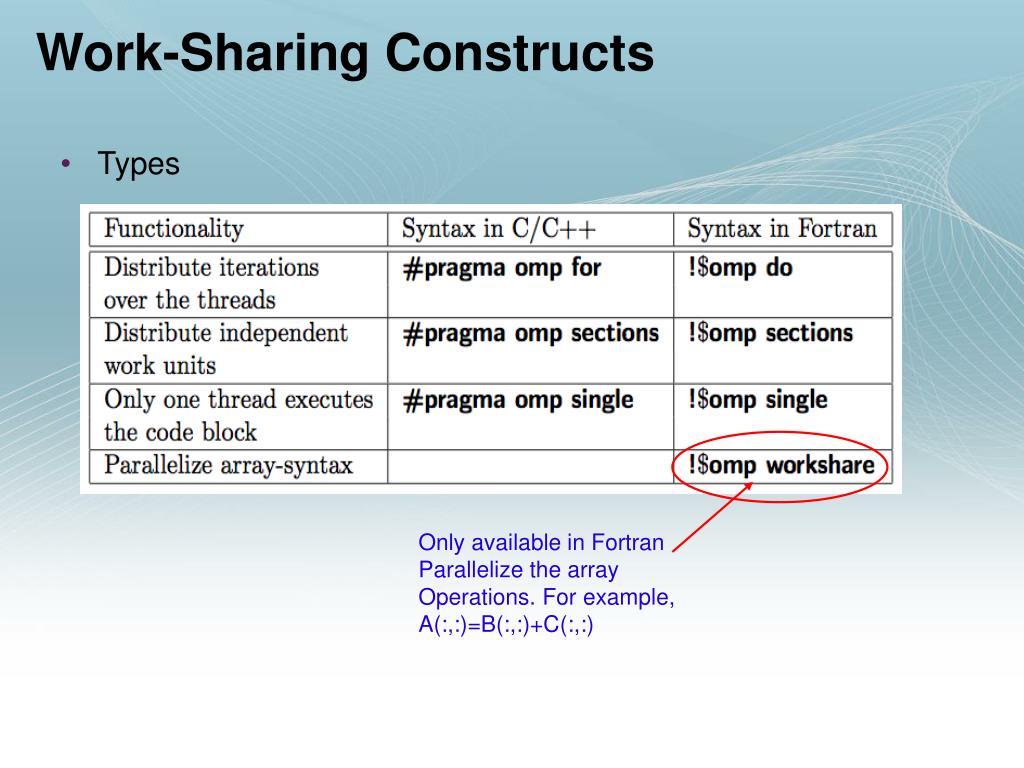 Work-Sharing Constructs

• Types

| Functionality | Syntax in C/C++ | Syntax in Fortran |
|---|---|---|
| Distribute iterations over the threads | #pragma omp for | !$omp do |
| Distribute independent work units | #pragma omp sections | !$omp sections |
| Only one thread executes the code block | #pragma omp single | !$omp single |
| Parallelize array-syntax | | !$omp workshare |

Only available in Fortran
Parallelize the array
Operations. For example,
A(:,:)=B(:,:)+C(:,:)